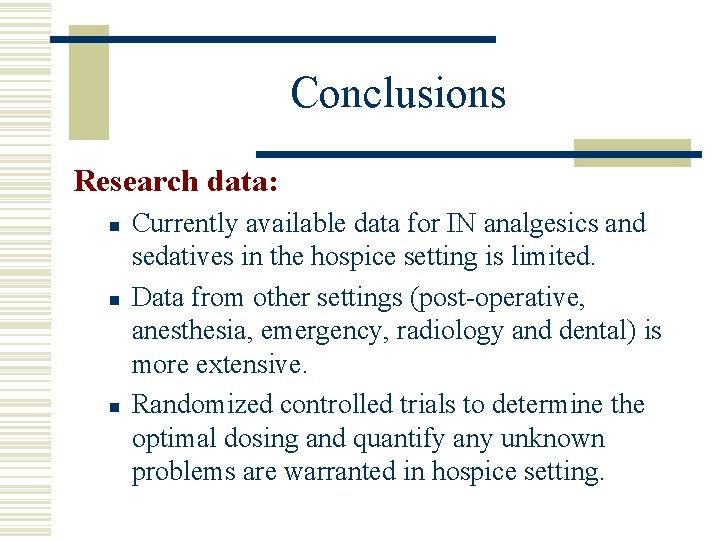 Conclusions

Research data:

- Currently available data for IN analgesics and sedatives in the hospice setting is limited.
- Data from other settings (post-operative, anesthesia, emergency, radiology and dental) is more extensive.
- Randomized controlled trials to determine the optimal dosing and quantify any unknown problems are warranted in hospice setting.